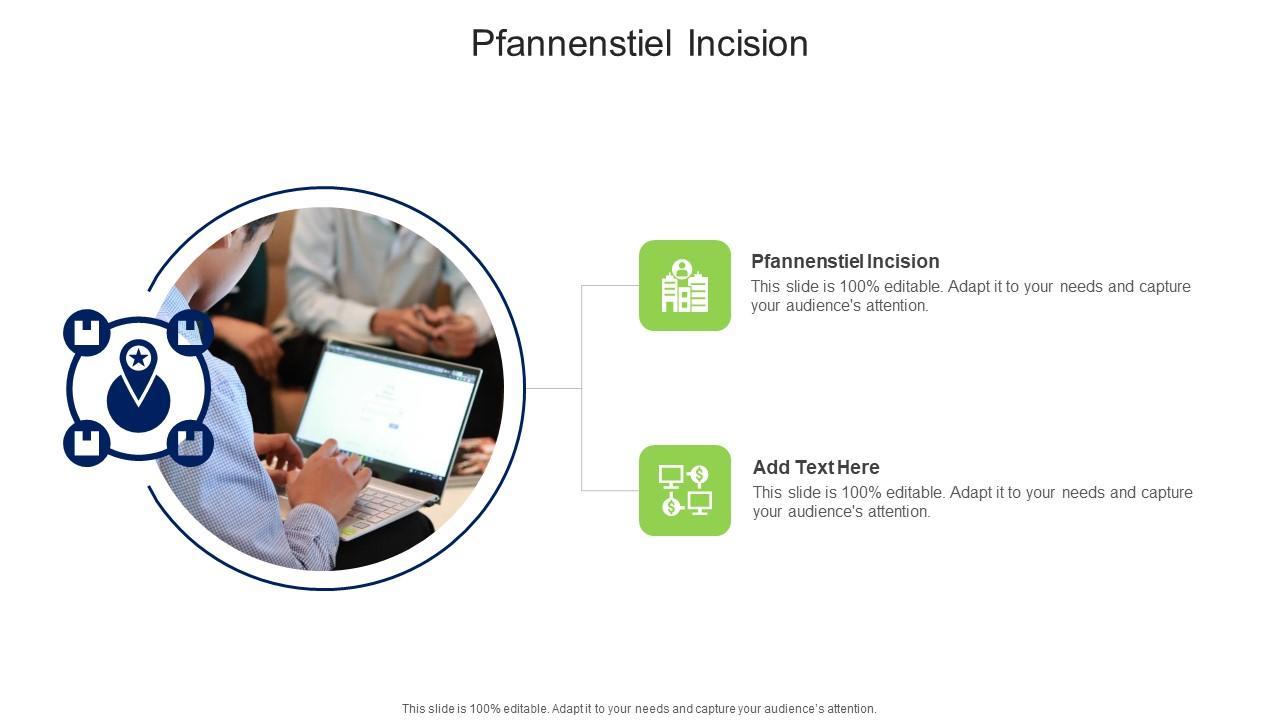 Pfannenstiel Incision

Pfannenstiel Incision
This slide is 100% editable. Adapt it to your needs and capture your audience's attention.

Add Text Here
This slide is 100% editable. Adapt it to your needs and capture your audience's attention.

This slide is 100% editable. Adapt it to your needs and capture your audience's attention.